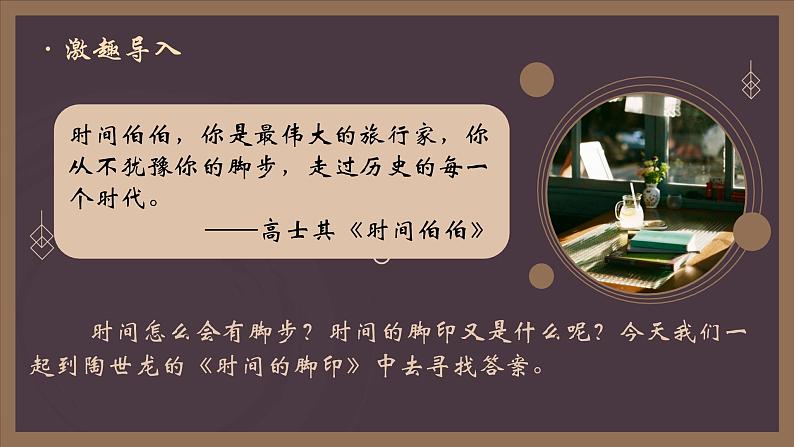 · 激趣导入

时间伯伯，你是最伟大的旅行家，你从不犹豫你的脚步，走过历史的每一个时代。
——高士其《时间伯伯》

时间怎么会有脚步？时间的脚印又是什么呢？今天我们一起到陶世龙的《时间的脚印》中去寻找答案。